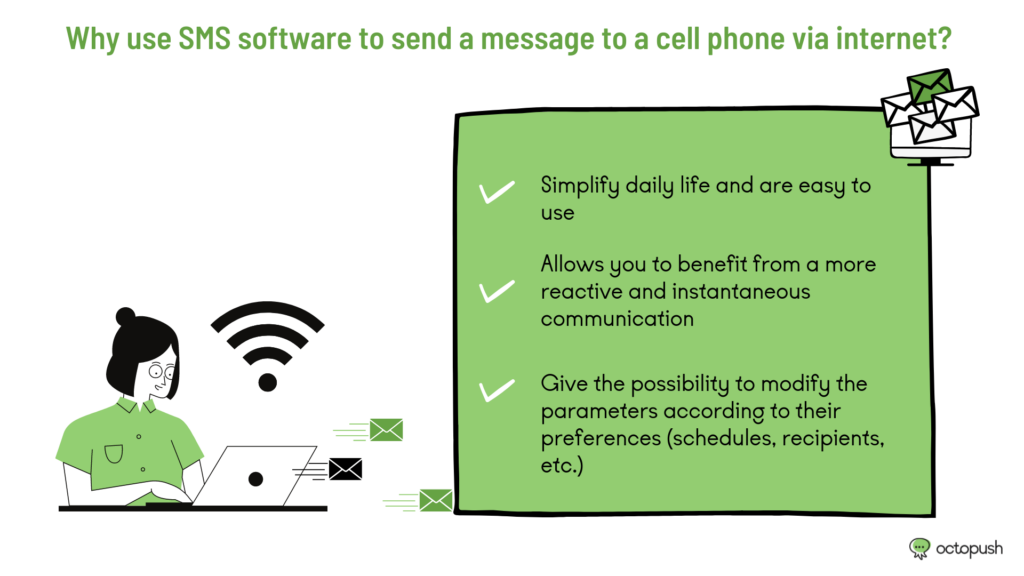 Why use SMS software to send a message to a cell phone via internet?

Simplify daily life and are easy to use

Allows you to benefit from a more reactive and instantaneous communication

Give the possibility to modify the parameters according to their preferences (schedules, recipients, etc.)

octopush